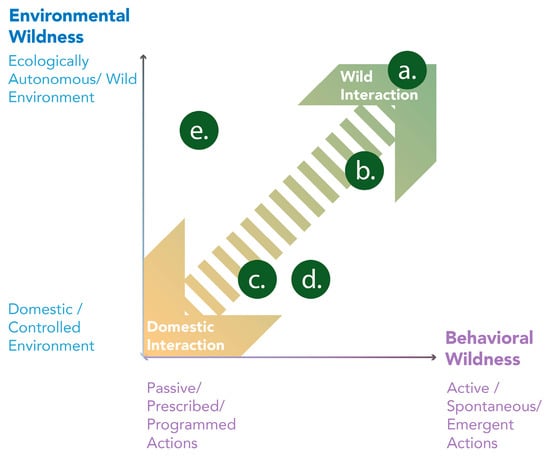 Environmental Wildness

Ecologically Autonomous/ Wild Environment

Wild Interaction

a.

e.

b.

c.

d.

Domestic / Controlled Environment

Domestic Interaction

Behavioral Wildness

Passive/ Prescribed/ Programmed Actions

Active / Spontaneous/ Emergent Actions